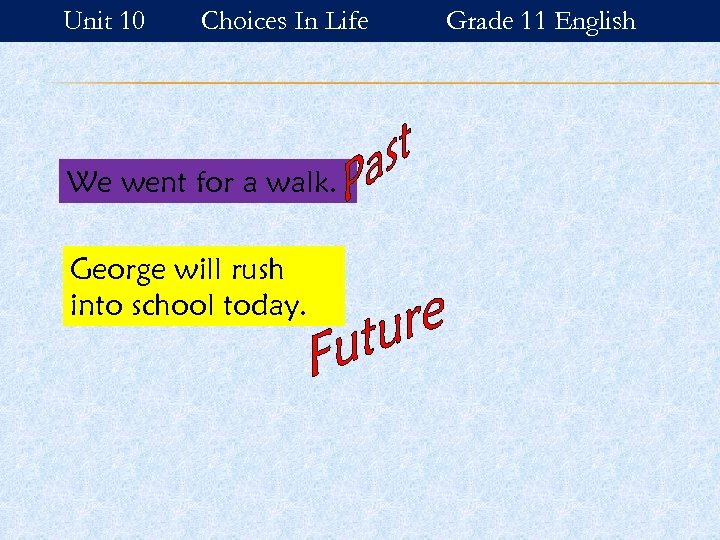 Unit 10 Choices In Life Grade 11 English

We went for a walk.

Past

George will rush into school today.

Future